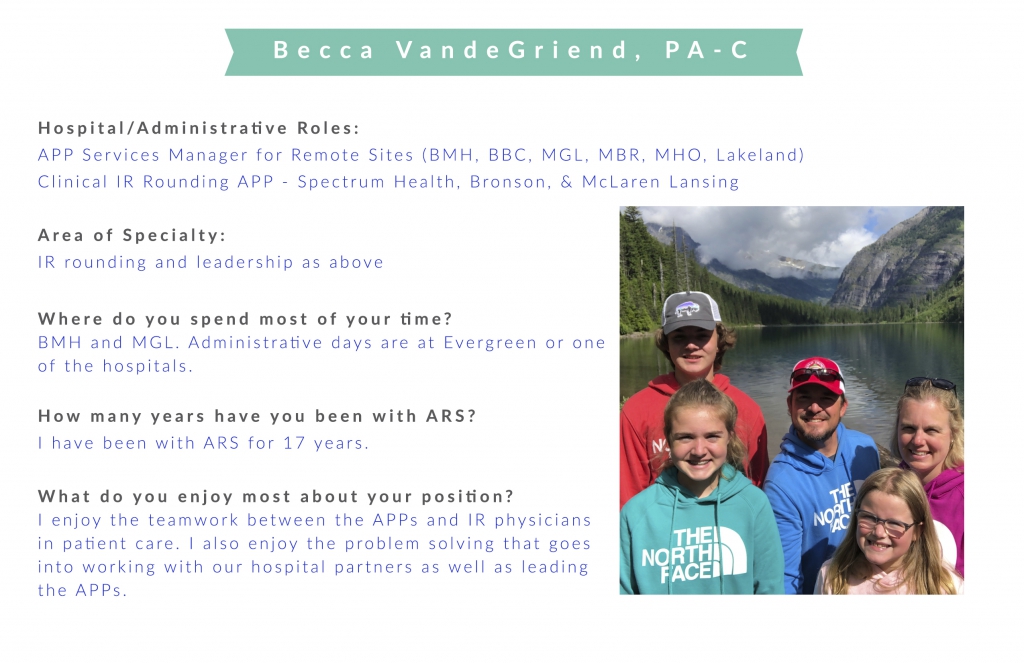 Becca VandeGriend, PA-C

Hospital/Administrative Roles:
APP Services Manager for Remote Sites (BMH, BBC, MGL, MBR, MHO, Lakeland)
Clinical IR Rounding APP - Spectrum Health, Bronson, & McLaren Lansing

Area of Specialty:
IR rounding and leadership as above

Where do you spend most of your time?
BMH and MGL. Administrative days are at Evergreen or one of the hospitals.

How many years have you been with ARS?
I have been with ARS for 17 years.

What do you enjoy most about your position?
I enjoy the teamwork between the APPs and IR physicians in patient care. I also enjoy the problem solving that goes into working with our hospital partners as well as leading the APPs.

THE NORTH FACE

THE NORTH FACE